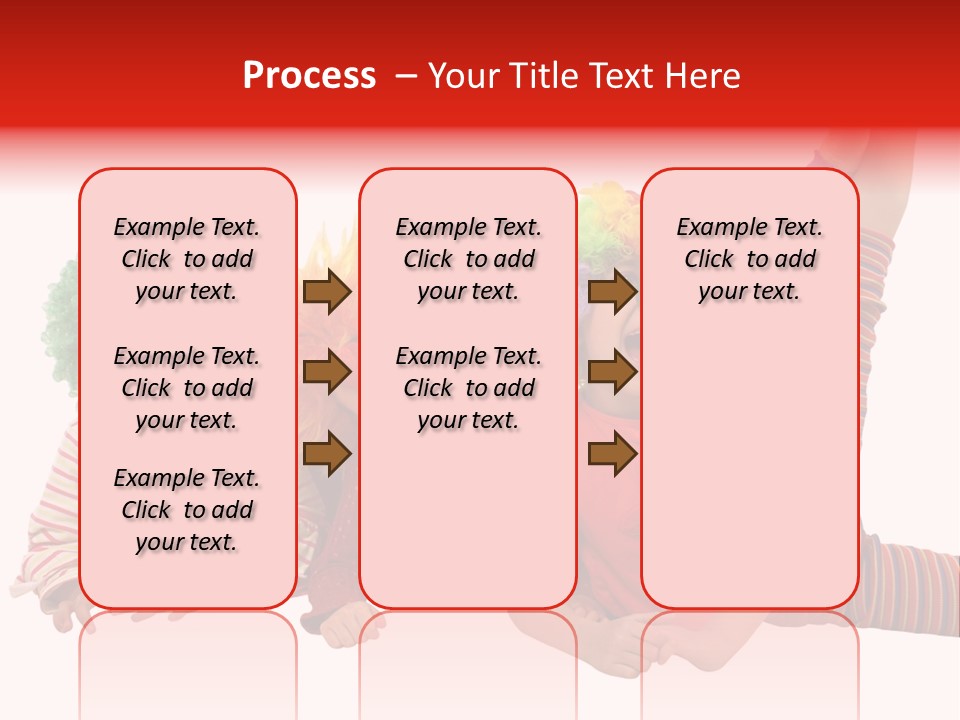 Process – Your Title Text Here

Example Text. Click to add your text.

Example Text. Click to add your text.

Example Text. Click to add your text.

Example Text. Click to add your text.

Example Text. Click to add your text.

Example Text. Click to add your text.